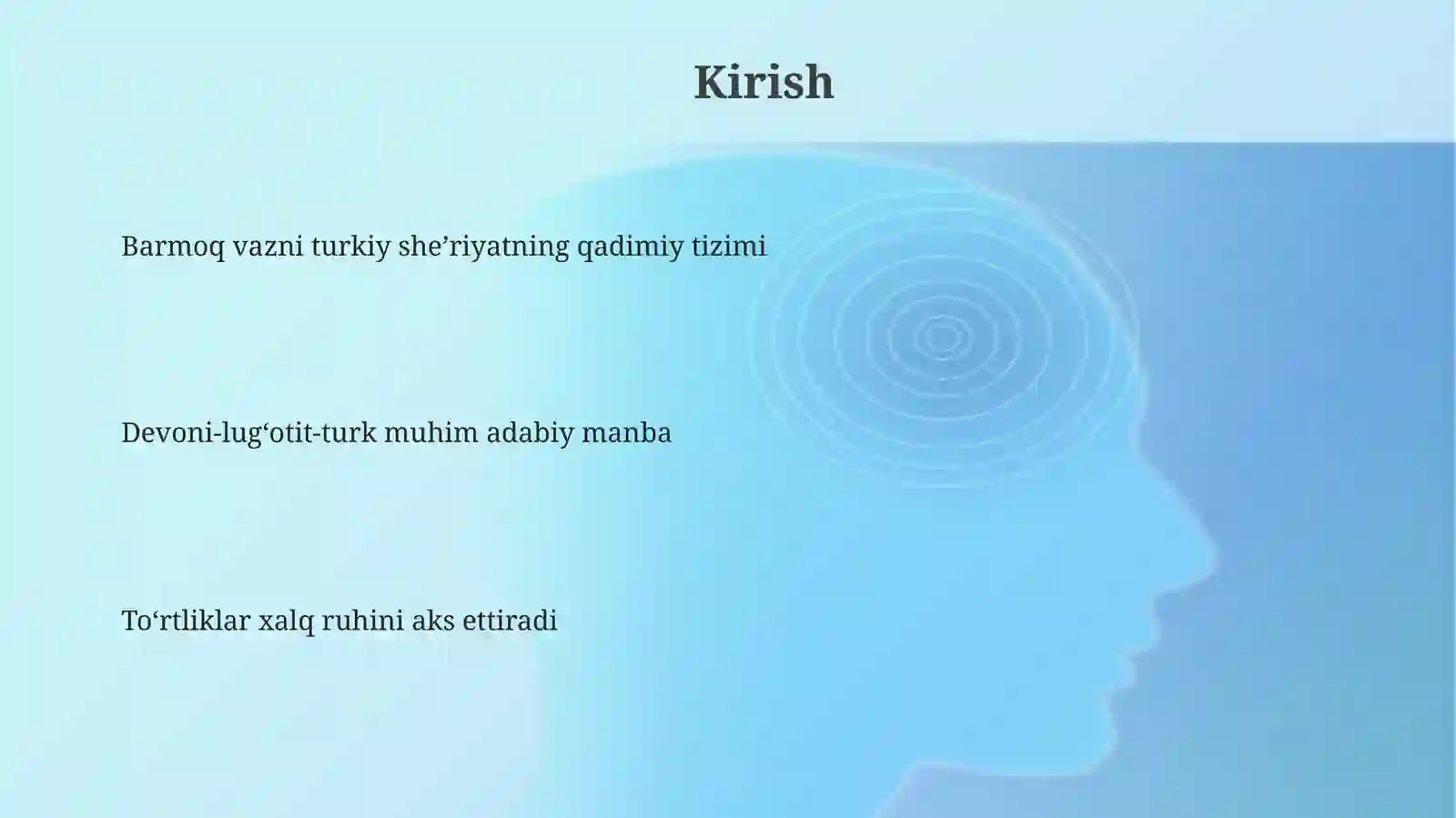 Kirish

Barmoq vazni turkiy she’riyatning qadimiy tizimi

Devoni-lug‘otit-turk muhim adabiy manba

To‘rtliklar xalq ruhini aks ettiradi